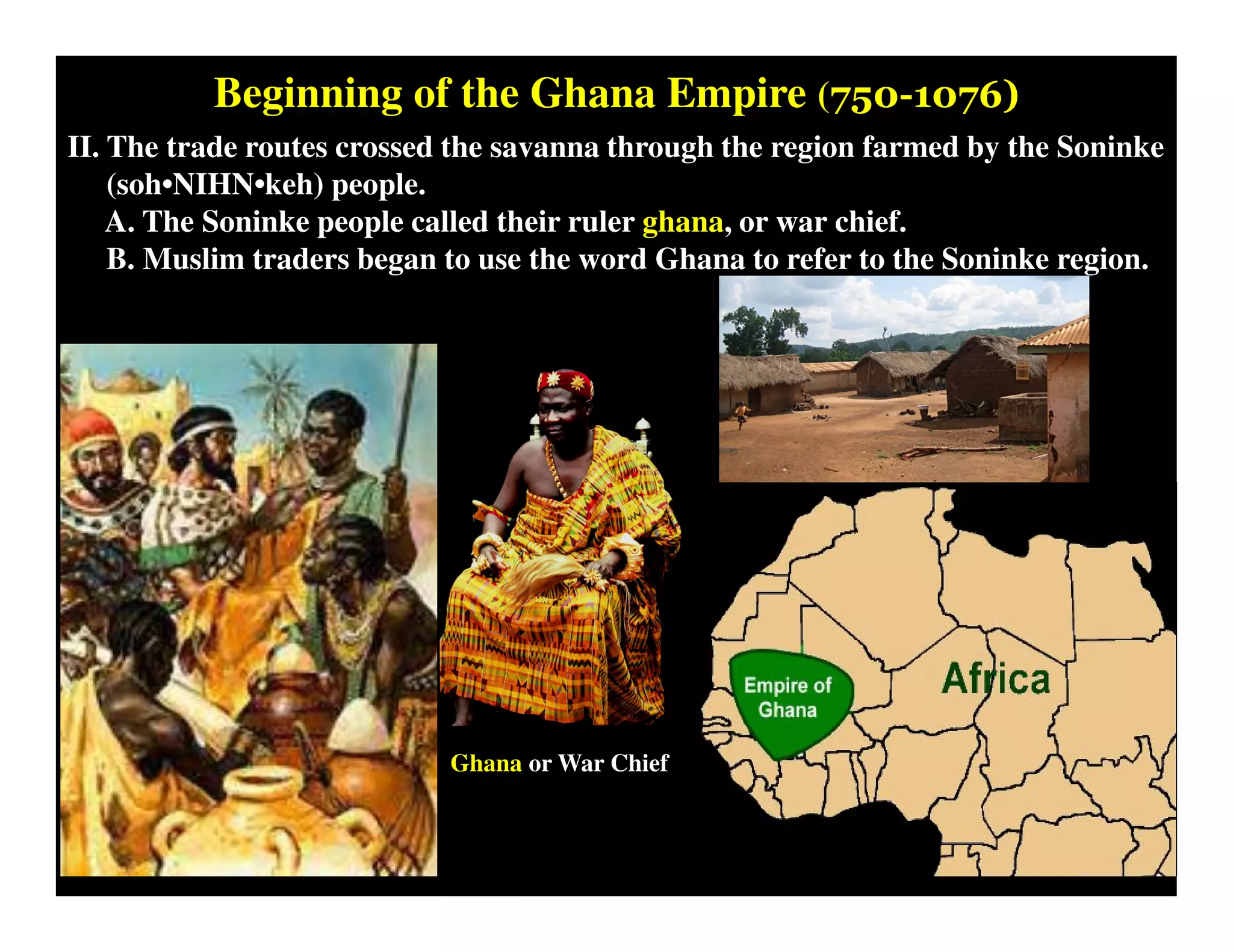 Beginning of the Ghana Empire (750-1076)

II. The trade routes crossed the savanna through the region farmed by the Soninke (soh•NIHN•keh) people.
A. The Soninke people called their ruler ghana, or war chief.
B. Muslim traders began to use the word Ghana to refer to the Soninke region.

Ghana or War Chief

Empire of Ghana

Africa